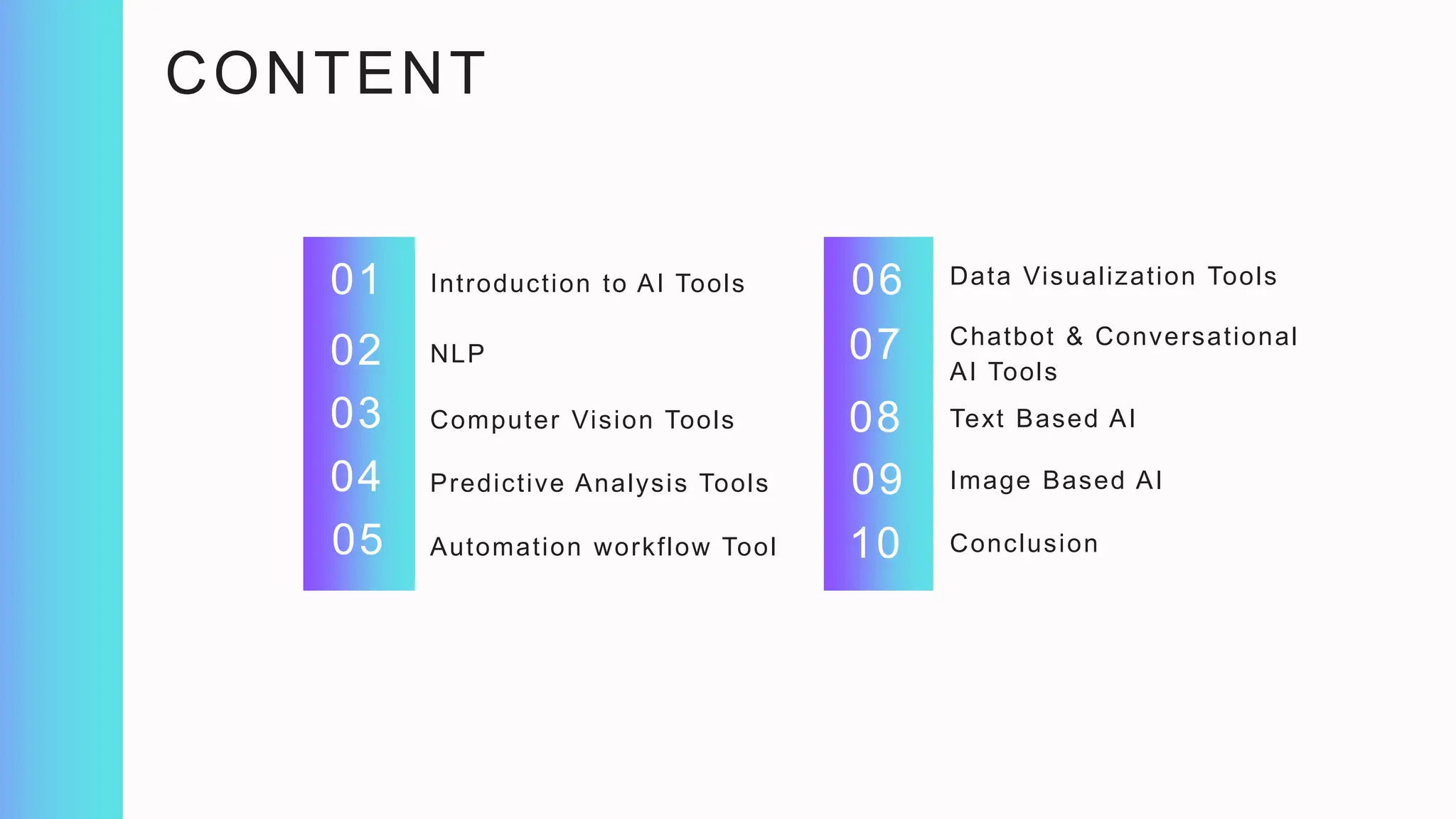 CONTENT

01 Introduction to AI Tools

02 NLP

03 Computer Vision Tools

04 Predictive Analysis Tools

05 Automation workflow Tool

06 Data Visualization Tools

07 Chatbot & Conversational AI Tools

08 Text Based AI

09 Image Based AI

10 Conclusion